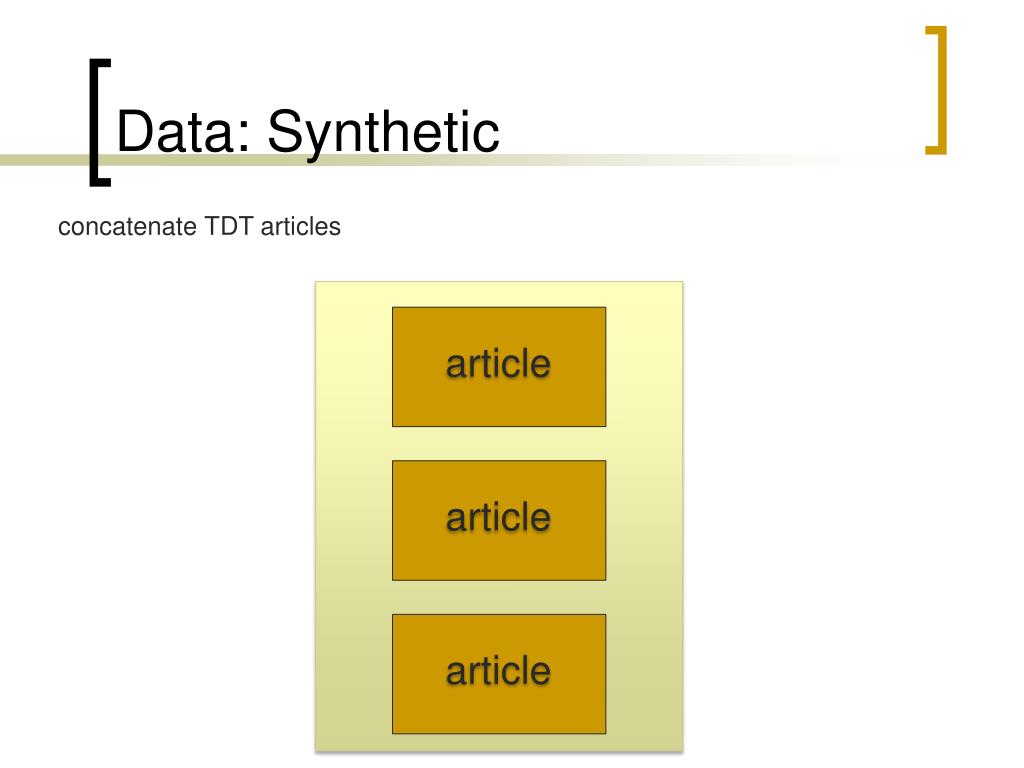 Data: Synthetic

concatenate TDT articles

article

article

article